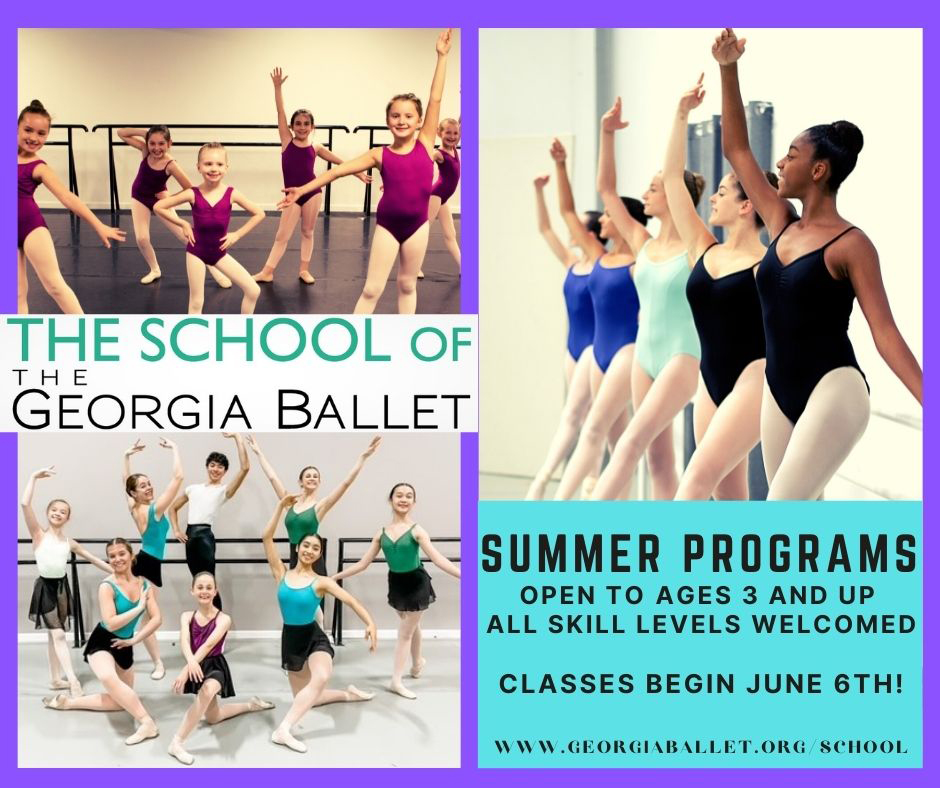 THE SCHOOL OF THE GEORGIA BALLET

SUMMER PROGRAMS
OPEN TO AGES 3 AND UP
ALL SKILL LEVELS WELCOMED

CLASSES BEGIN JUNE 6TH!

WWW.GEORGIABALLET.ORG/SCHOOL